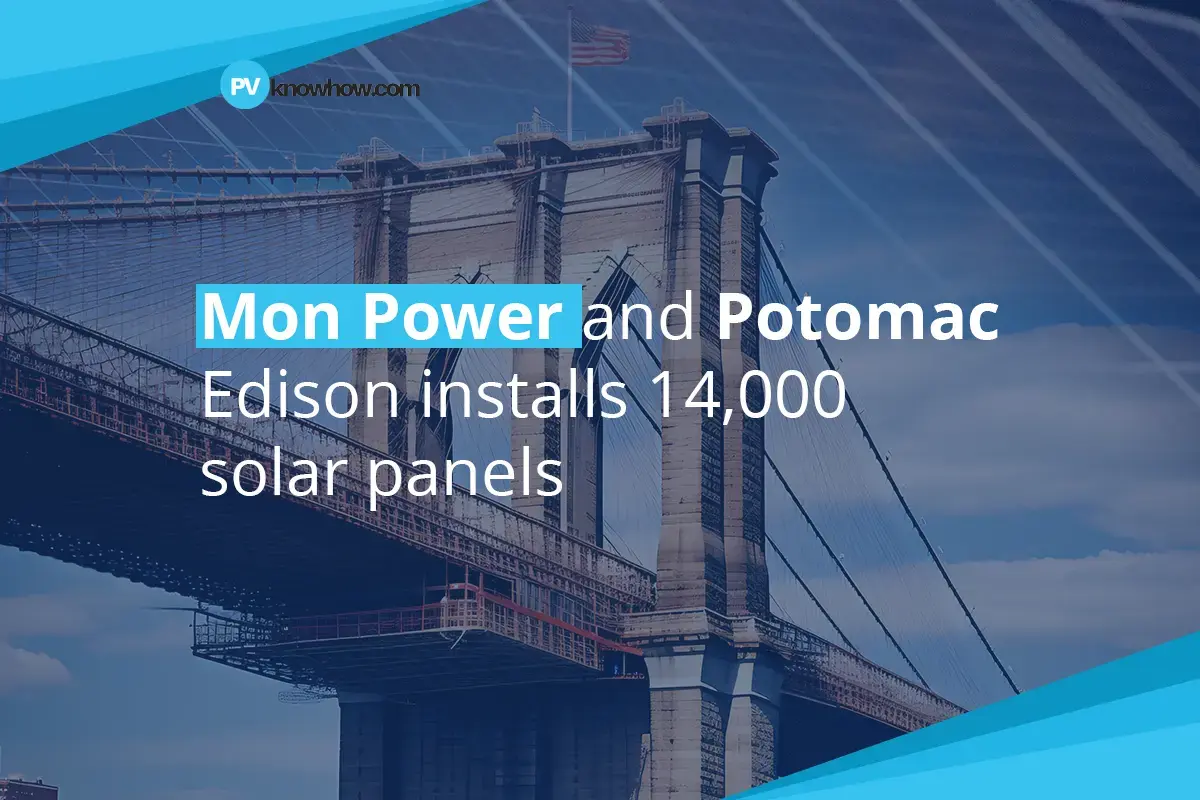 PV knowhow.com

Mon Power and Potomac Edison installs 14,000 solar panels